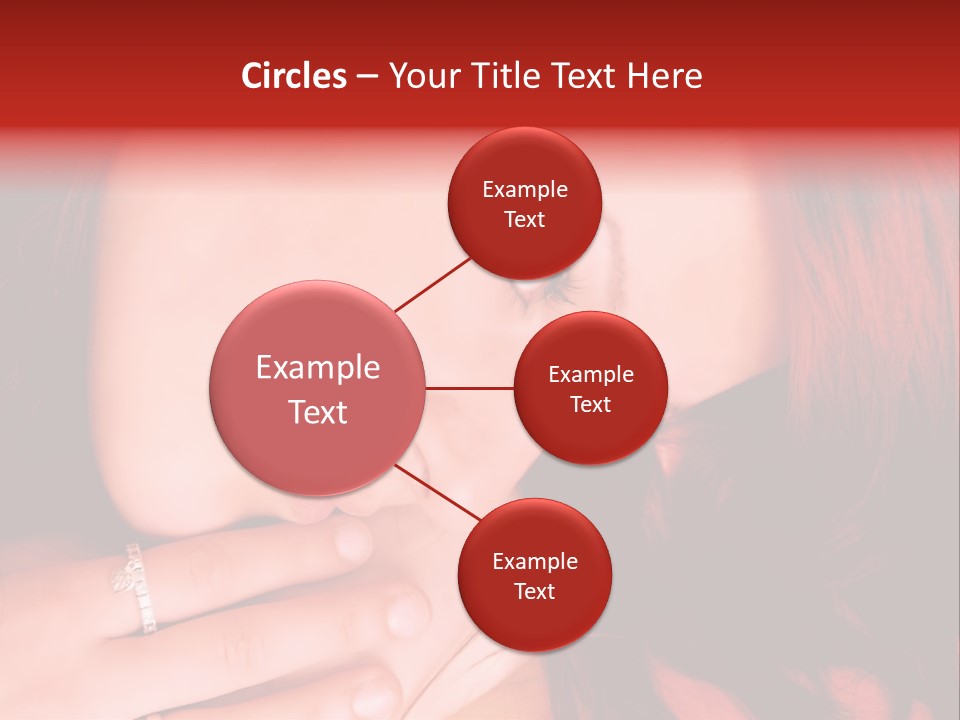 Circles – Your Title Text Here

Example Text

Example Text

Example Text

Example Text